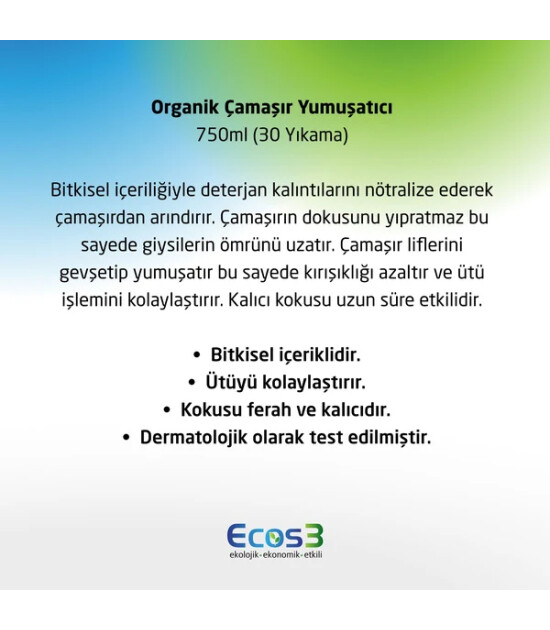 Organik Çamaşır Yumuşatıcı
750ml (30 Yıkama)

Bitkisel içeriliğiyle deterjan kalıntılarını nötralize ederek çamaşırdan arındırır. Çamaşırın dokusunu yıpratmaz bu sayede giysilerin ömrünü uzatır. Çamaşır liflerini gevşetip yumuşatır bu sayede kırışıklığı azaltır ve ütü işlemini kolaylaştırır. Kalıcı kokusu uzun süre etkilidir.

• Bitkisel içeriklidir.
• Ütüyü kolaylaştırır.
• Kokusu ferah ve kalıcıdır.
• Dermatolojik olarak test edilmiştir.

Ecos3
ekolojik-ekonomik-etkili